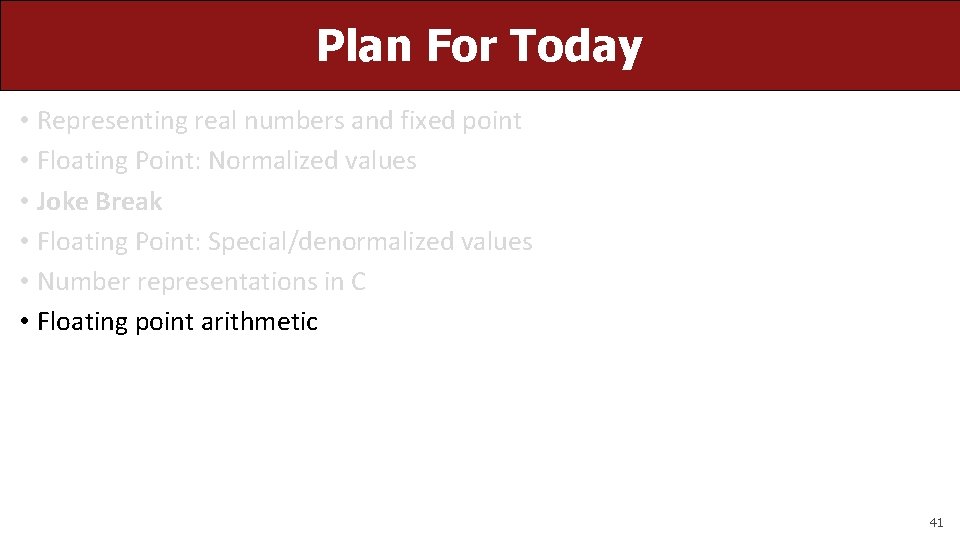 Plan For Today

• Representing real numbers and fixed point
• Floating Point: Normalized values
• Joke Break
• Floating Point: Special/denormalized values
• Number representations in C
• Floating point arithmetic

41